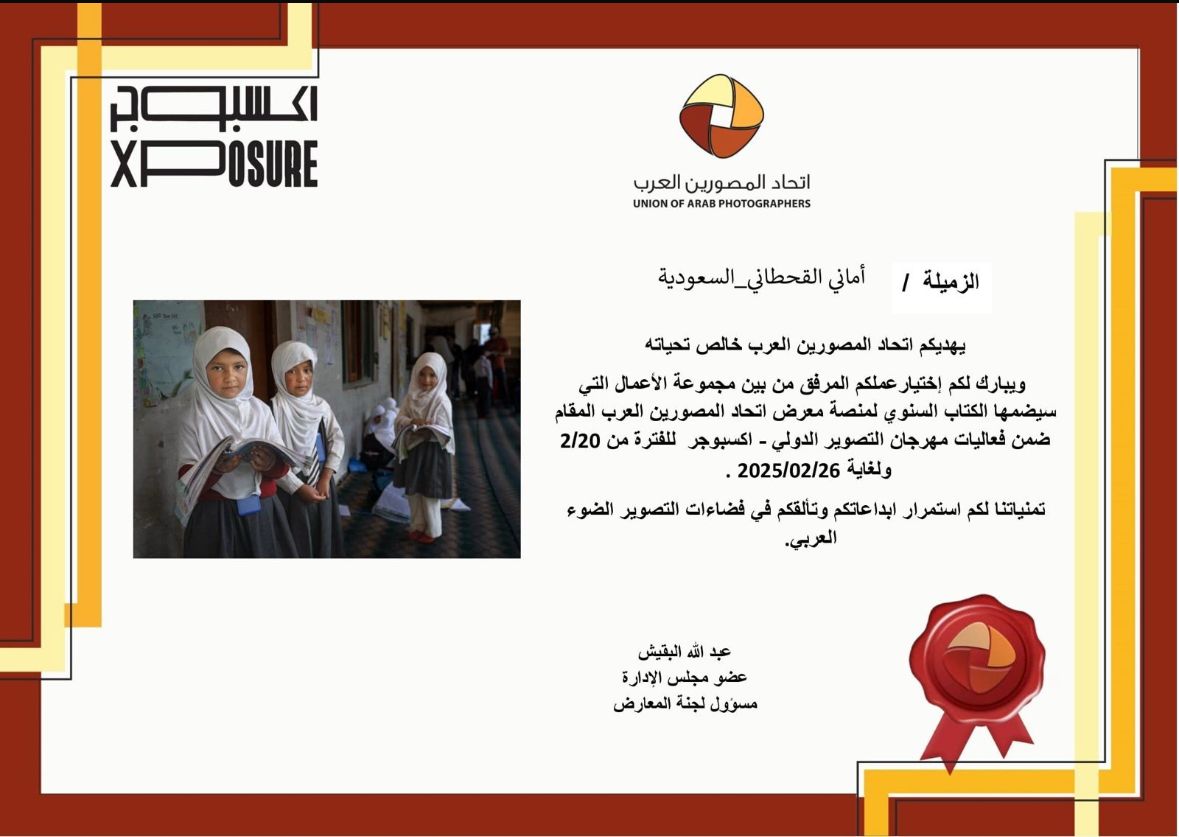 اكسبوجر
XPOSURE

اتحاد المصورين العرب
UNION OF ARAB PHOTOGRAPHERS

الزميلة / أماني القحطاني_السعودية

يهديكم اتحاد المصورين العرب خالص تحياته

ويبارك لكم إختيارعملكم المرفق من بين مجموعة الأعمال التي سيضمها الكتاب السنوي لمنصة معرض اتحاد المصورين العرب المقام ضمن فعاليات مهرجان التصوير الدولي - اكسبوجر للفترة من 2/20 ولغاية 2025/02/26 .

تمنياتنا لكم استمرار ابداعاتكم وتألقكم في فضاءات التصوير الضوء العربي.

عبد الله البقيش
عضو مجلس الإدارة
مسؤول لجنة المعارض